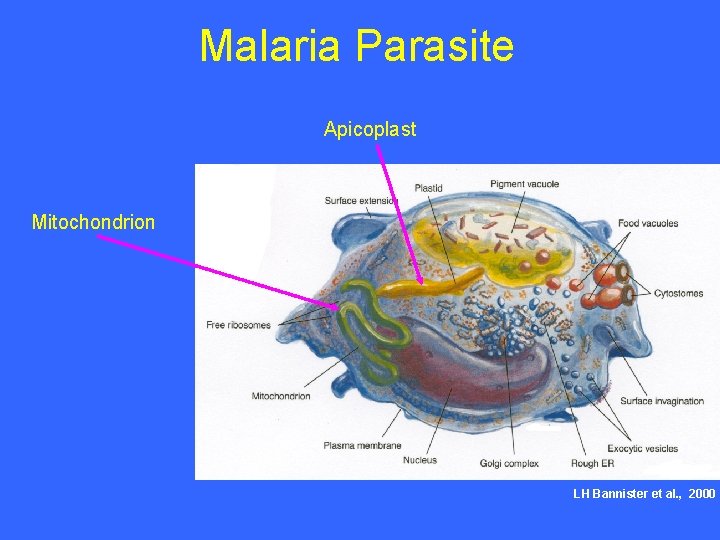 Malaria Parasite

Apicoplast

Mitochondrion

Surface extension

Plastid

Pigment vacuole

Food vacuoles

Cytostomes

Free ribosomes

Mitochondrion

Surface invagination

Plasma membrane

Nucleus

Golgi complex

Rough ER

Exocytic vesicles

LH Bannister et al., 2000